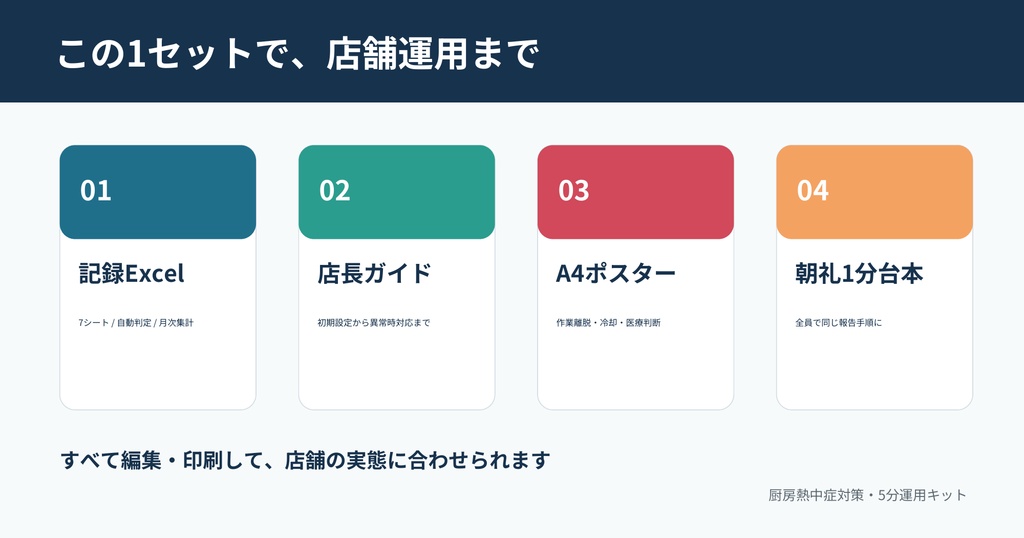 この1セットで、店舗運用まで

01

記録Excel

7シート / 自動判定 / 月次集計

02

店長ガイド

初期設定から異常時対応まで

03

A4ポスター

作業離脱・冷却・医療判断

04

朝礼1分台本

全員で同じ報告手順に

すべて編集・印刷して、店舗の実態に合わせられます

厨房熱中症対策・5分運用キット